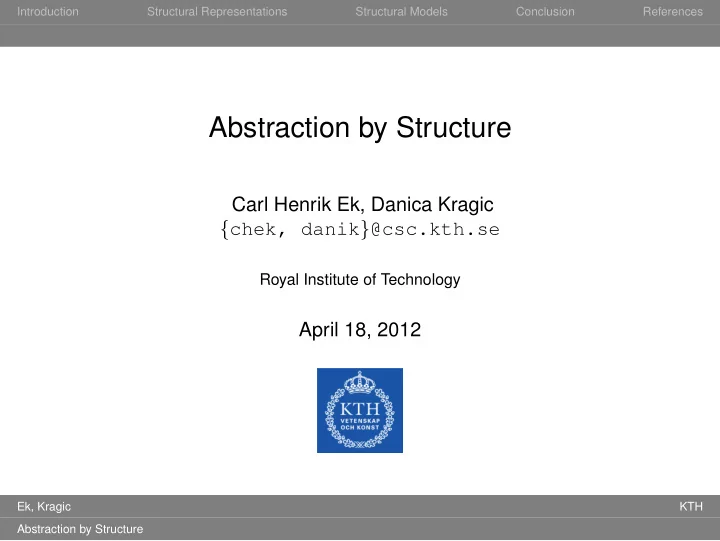 Introduction Structural Representations Structural Models Conclusion References

Abstraction by Structure

Carl Henrik Ek, Danica Kragic
{chek, danik}@csc.kth.se

Royal Institute of Technology

April 18, 2012

KTH
VETENSKAP
OCH KONST

Ek, Kragic KTH

Abstraction by Structure